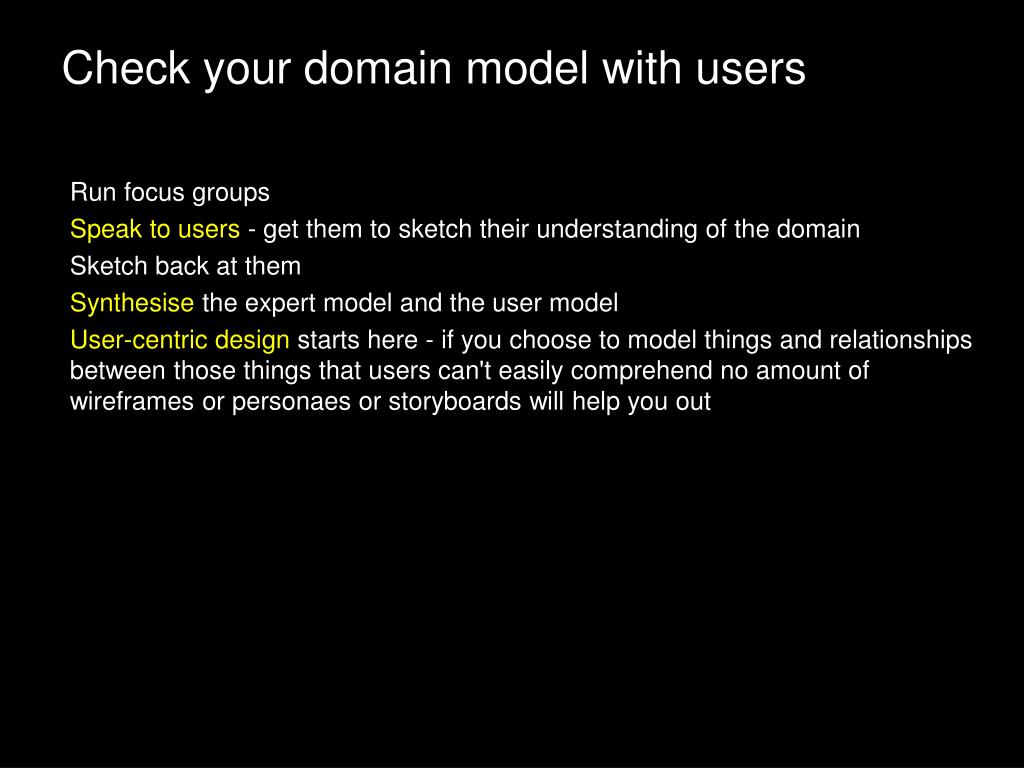 Check your domain model with users

Run focus groups

Speak to users - get them to sketch their understanding of the domain

Sketch back at them

Synthesise the expert model and the user model

User-centric design starts here - if you choose to model things and relationships between those things that users can't easily comprehend no amount of wireframes or personaes or storyboards will help you out